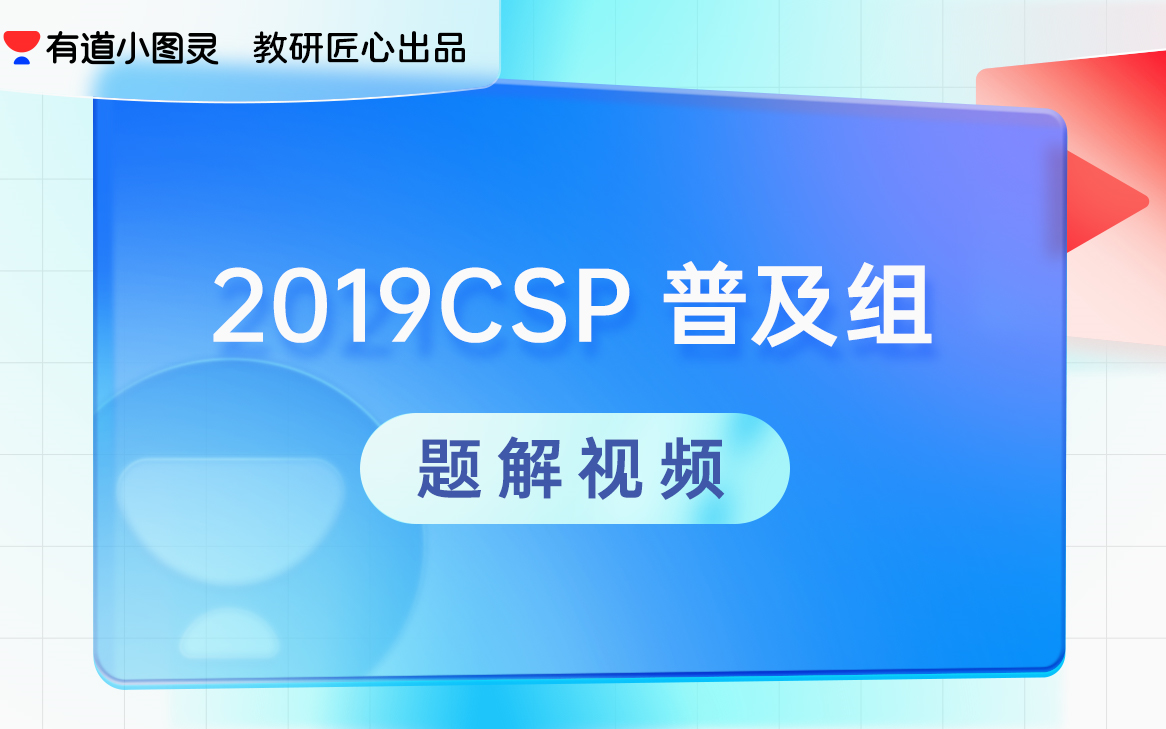 有道小图灵　教研匠心出品

2019CSP 普及组

题解视频